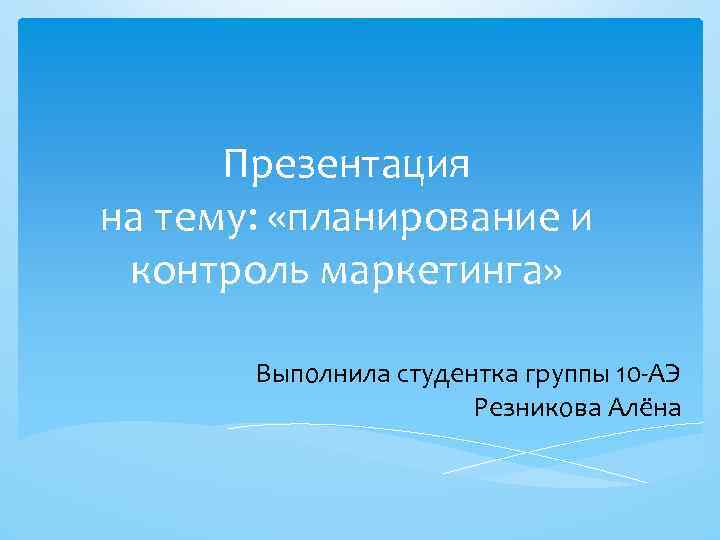 Презентация
на тему: «планирование и контроль маркетинга»

Выполнила студентка группы 10-АЭ
Резникова Алёна